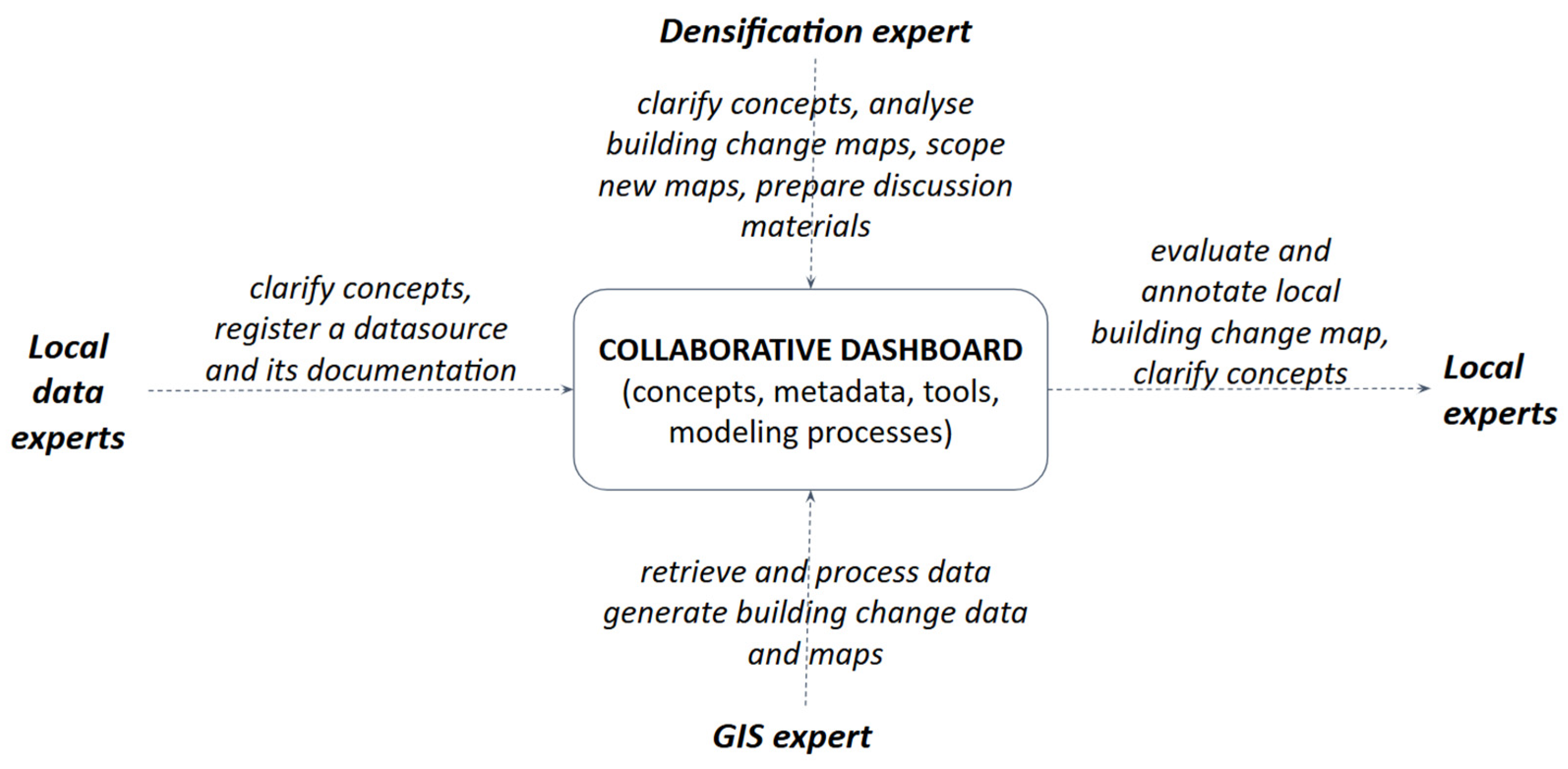 Densification expert

clarify concepts, analyse building change maps, scope new maps, prepare discussion materials

Local data experts

clarify concepts, register a datasource and its documentation

COLLABORATIVE DASHBOARD
(concepts, metadata, tools, modeling processes)

evaluate and annotate local building change map, clarify concepts

Local experts

retrieve and process data generate building change data and maps

GIS expert